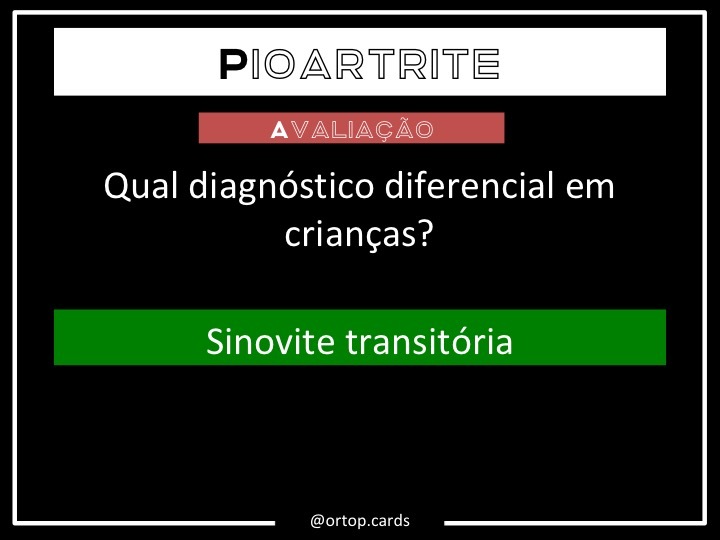 PIOARTRITE

AVALIAÇÃO

Qual diagnóstico diferencial em crianças?

Sinovite transitória

@ortop.cards